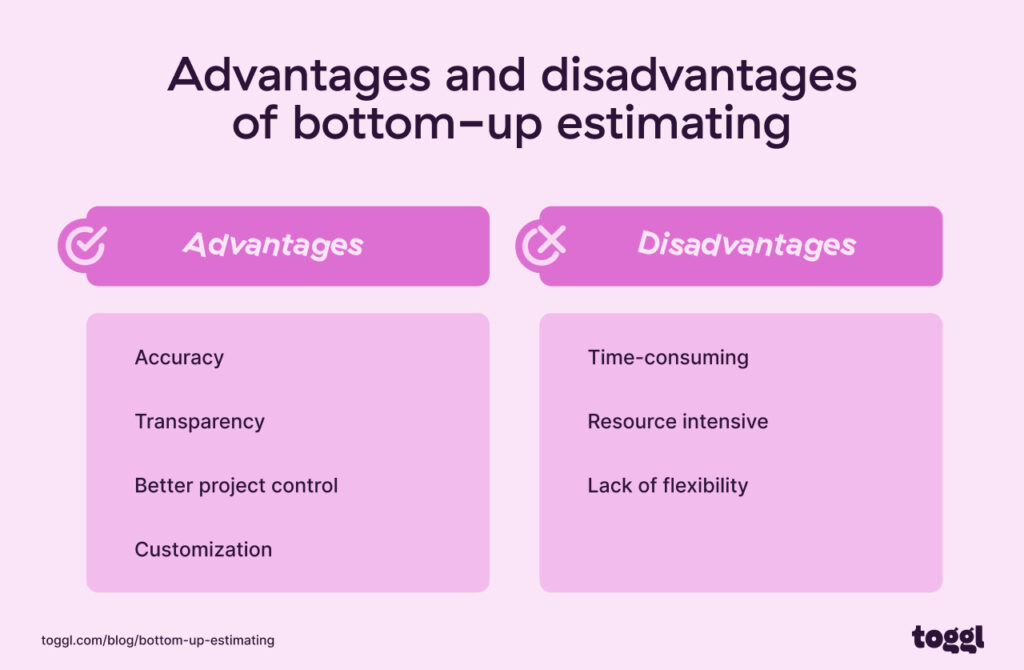 Advantages and disadvantages of bottom-up estimating

Advantages

Accuracy

Transparency

Better project control

Customization

Disadvantages

Time-consuming

Resource intensive

Lack of flexibility

toggl.com/blog/bottom-up-estimating

toggl